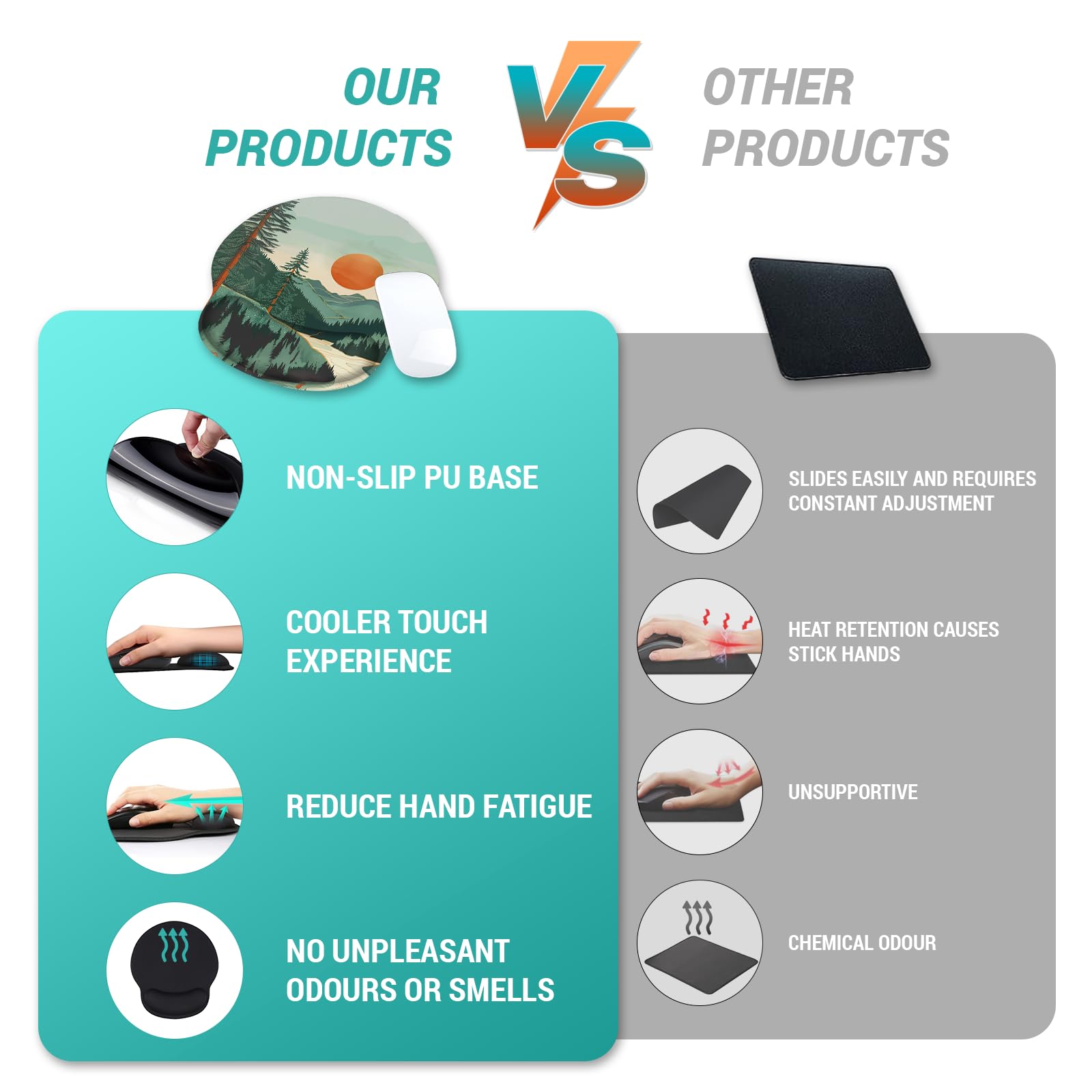 OUR PRODUCTS

VS

OTHER PRODUCTS

NON-SLIP PU BASE

COOLER TOUCH EXPERIENCE

REDUCE HAND FATIGUE

NO UNPLEASANT ODOURS OR SMELLS

SLIDES EASILY AND REQUIRES CONSTANT ADJUSTMENT

HEAT RETENTION CAUSES STICK HANDS

UNSUPPORTIVE

CHEMICAL ODOUR